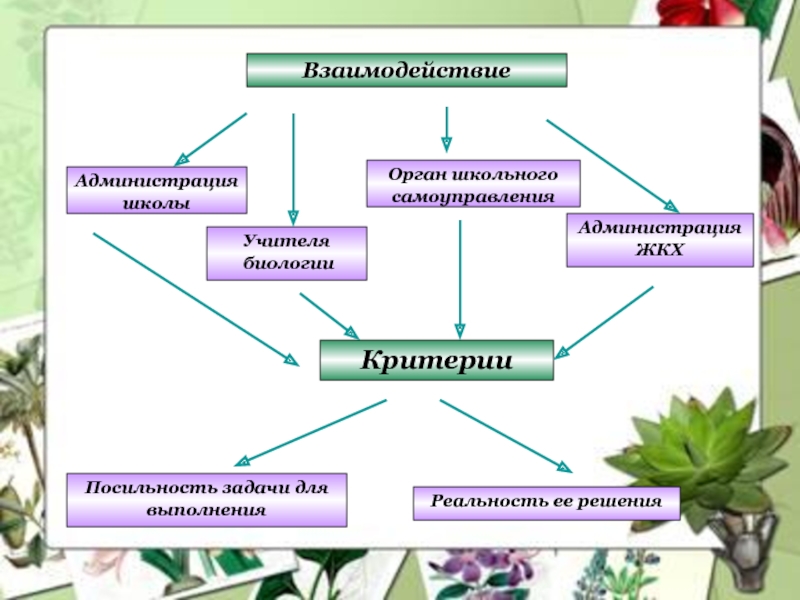 Взаимодействие

Администрация школы

Учителя биологии

Орган школьного самоуправления

Администрация ЖКХ

Критерии

Посильность задачи для выполнения

Реальность ее решения